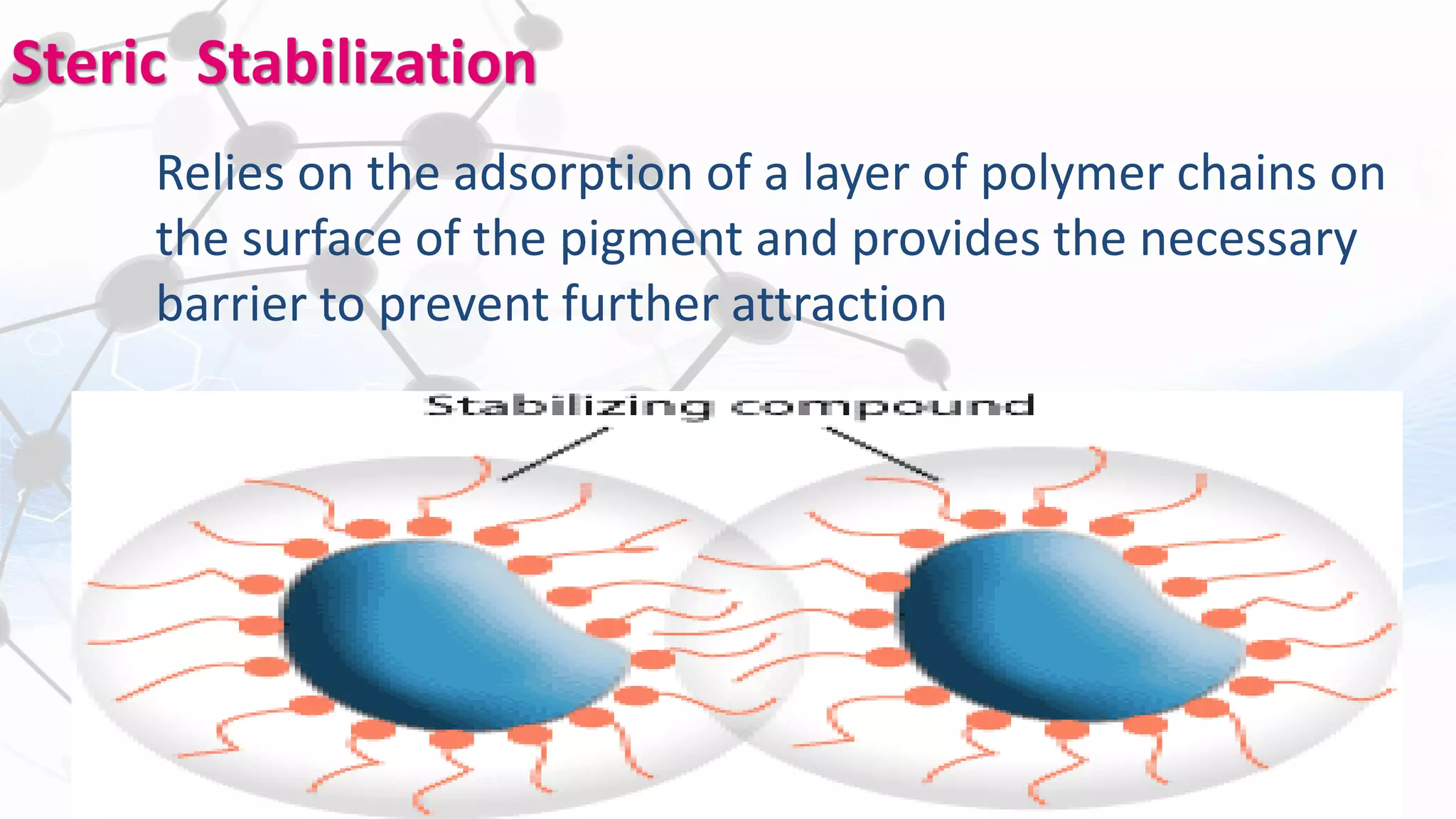 Steric  Stabilization

Relies on the adsorption of a layer of polymer chains on the surface of the pigment and provides the necessary barrier to prevent further attraction

Stabilizing compound